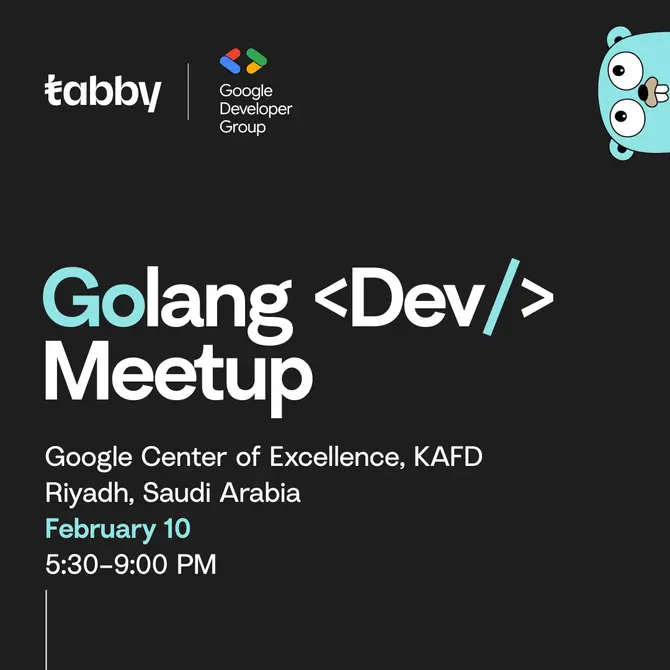 tabby

Google Developer Group

Golang <Dev/> Meetup

Google Center of Excellence, KAFD
Riyadh, Saudi Arabia
February 10
5:30–9:00 PM